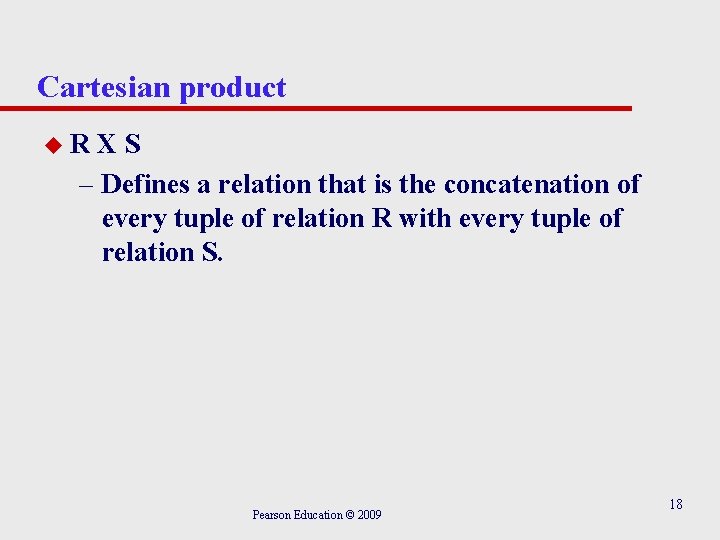 Cartesian product

◆ R X S

– Defines a relation that is the concatenation of every tuple of relation R with every tuple of relation S.

Pearson Education © 2009

18